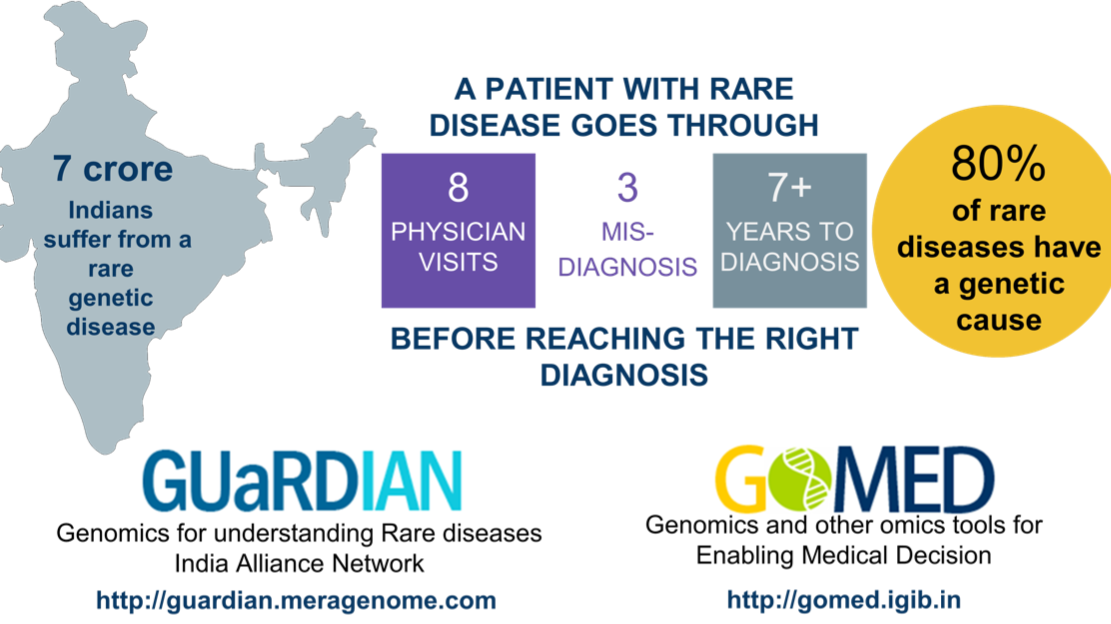 7 crore
Indians suffer from a rare genetic disease

A PATIENT WITH RARE DISEASE GOES THROUGH

8
PHYSICIAN VISITS

3
MIS-DIAGNOSIS

7+
YEARS TO DIAGNOSIS

BEFORE REACHING THE RIGHT DIAGNOSIS

80%
of rare diseases have a genetic cause

GUaRDIAN
Genomics for understanding Rare diseases India Alliance Network
http://guardian.meragenome.com

GOMED
Genomics and other omics tools for Enabling Medical Decision
http://gomed.igib.in